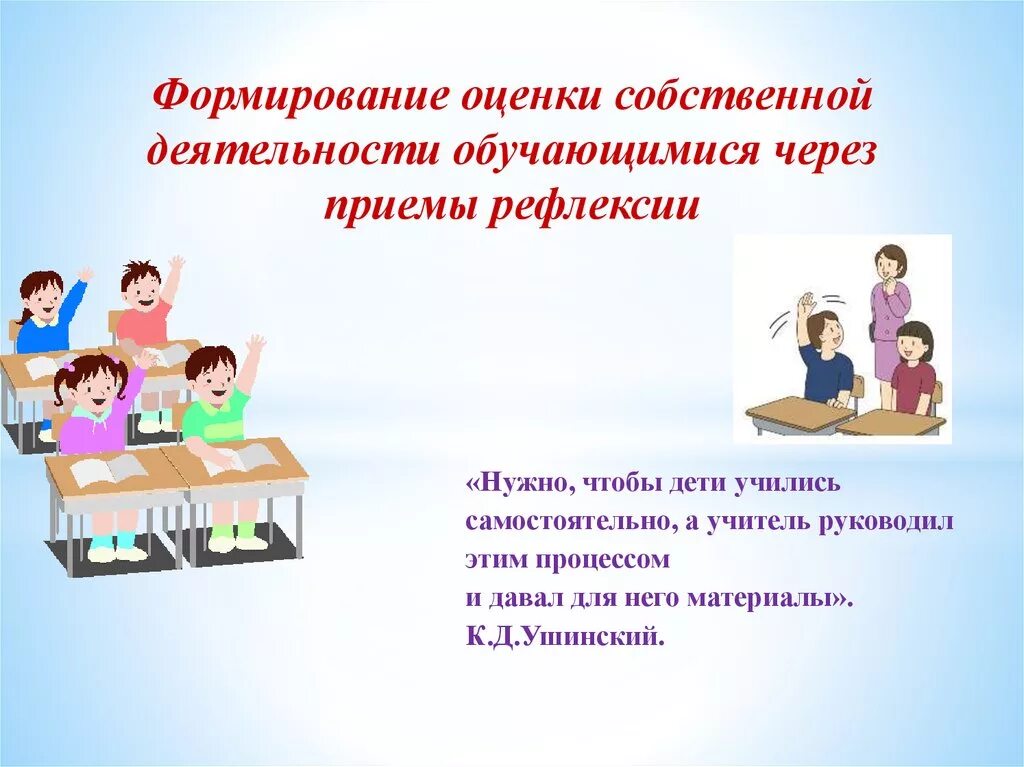 Формирование оценки собственной деятельности обучающимися через приемы рефлексии

«Нужно, чтобы дети учились самостоятельно, а учитель руководил этим процессом и давал для него материалы».
К.Д.Ушинский.